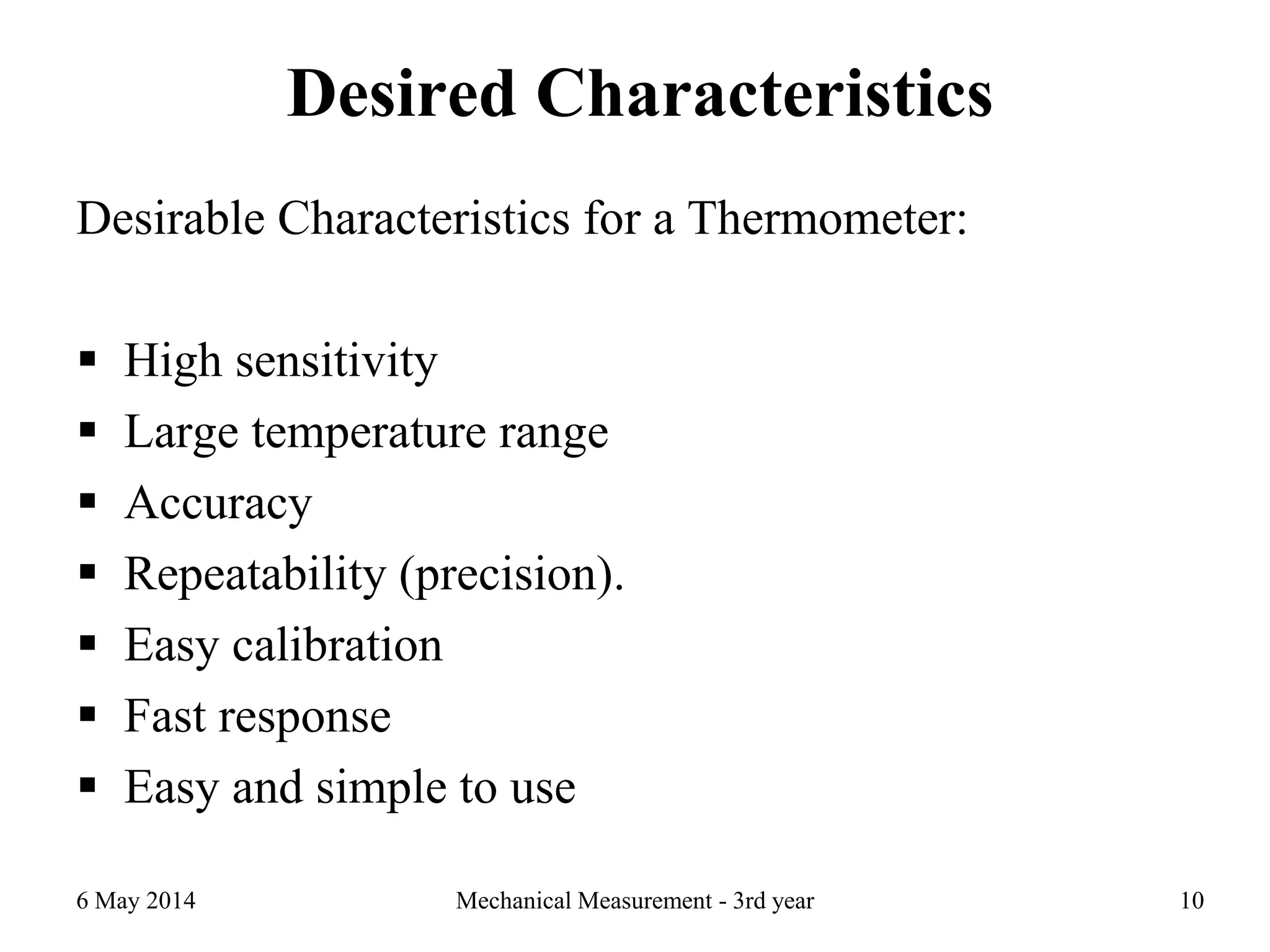 Desired Characteristics

Desirable Characteristics for a Thermometer:

▪ High sensitivity
▪ Large temperature range
▪ Accuracy
▪ Repeatability (precision).
▪ Easy calibration
▪ Fast response
▪ Easy and simple to use

6 May 2014 Mechanical Measurement - 3rd year 10